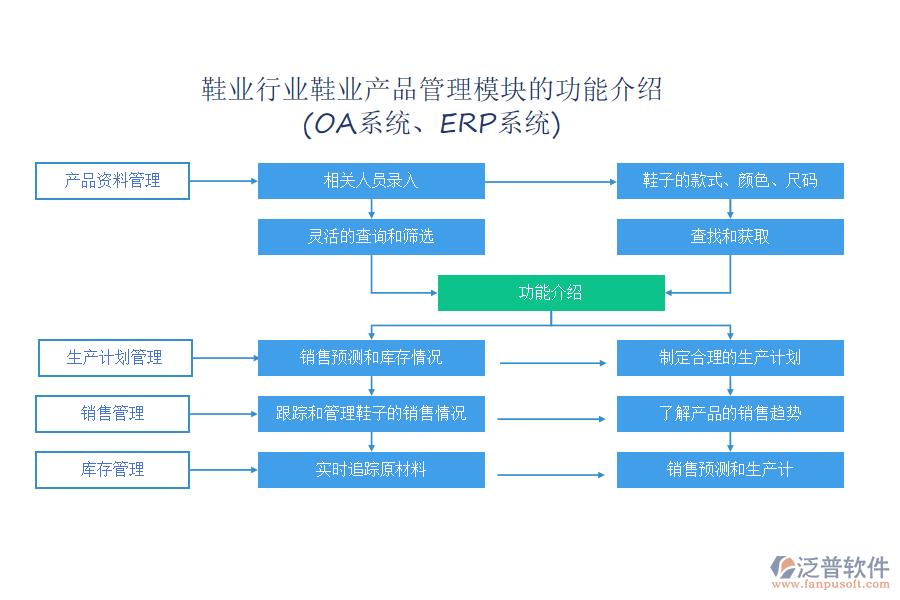 鞋业行业鞋业产品管理模块的功能介绍
(OA系统、ERP系统)

产品资料管理

相关人员录入

鞋子的款式、颜色、尺码

灵活的查询和筛选

查找和获取

功能介绍

生产计划管理

销售预测和库存情况

制定合理的生产计划

销售管理

跟踪和管理鞋子的销售情况

了解产品的销售趋势

库存管理

实时追踪原材料

销售预测和生产计

泛普软件
www.fanpusoft.com